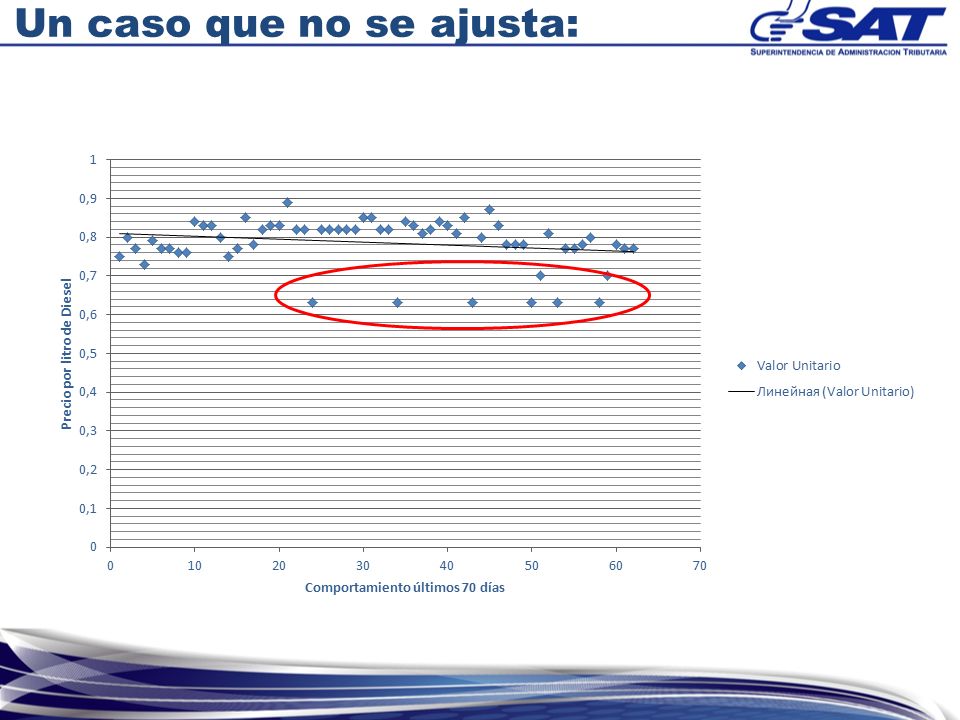 Un caso que no se ajusta:

SAT
SUPERINTENDENCIA DE ADMINISTRACION TRIBUTARIA

Precio por litro de Diesel

1
0,9
0,8
0,7
0,6
0,5
0,4
0,3
0,2
0,1
0

0
10
20
30
40
50
60
70

Comportamiento últimos 70 días

Valor Unitario
Линейная (Valor Unitario)